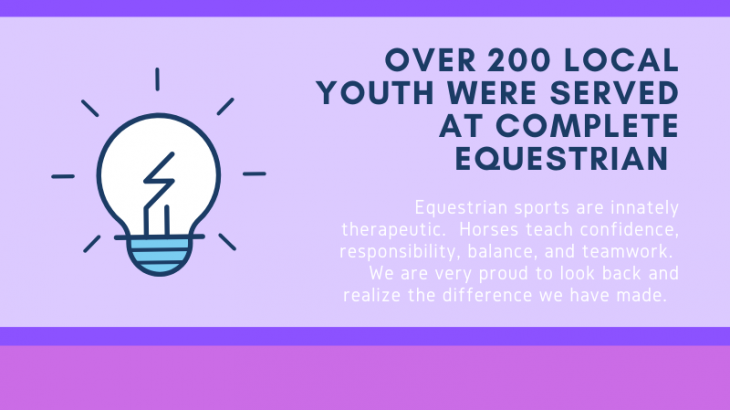 OVER 200 LOCAL YOUTH WERE SERVED AT COMPLETE EQUESTRIAN

Equestrian sports are innately therapeutic. Horses teach confidence, responsibility, balance, and teamwork. We are very proud to look back and realize the difference we have made.